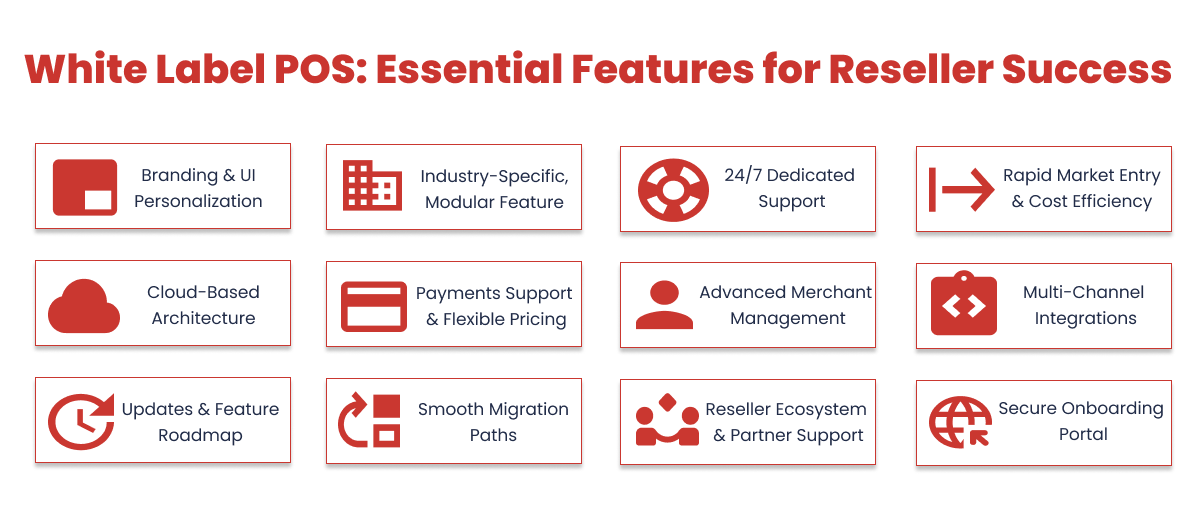 White Label POS: Essential Features for Reseller Success

Branding & UI Personalization

Industry-Specific, Modular Feature

24/7 Dedicated Support

Rapid Market Entry & Cost Efficiency

Cloud-Based Architecture

Payments Support & Flexible Pricing

Advanced Merchant Management

Multi-Channel Integrations

Updates & Feature Roadmap

Smooth Migration Paths

Reseller Ecosystem & Partner Support

Secure Onboarding Portal